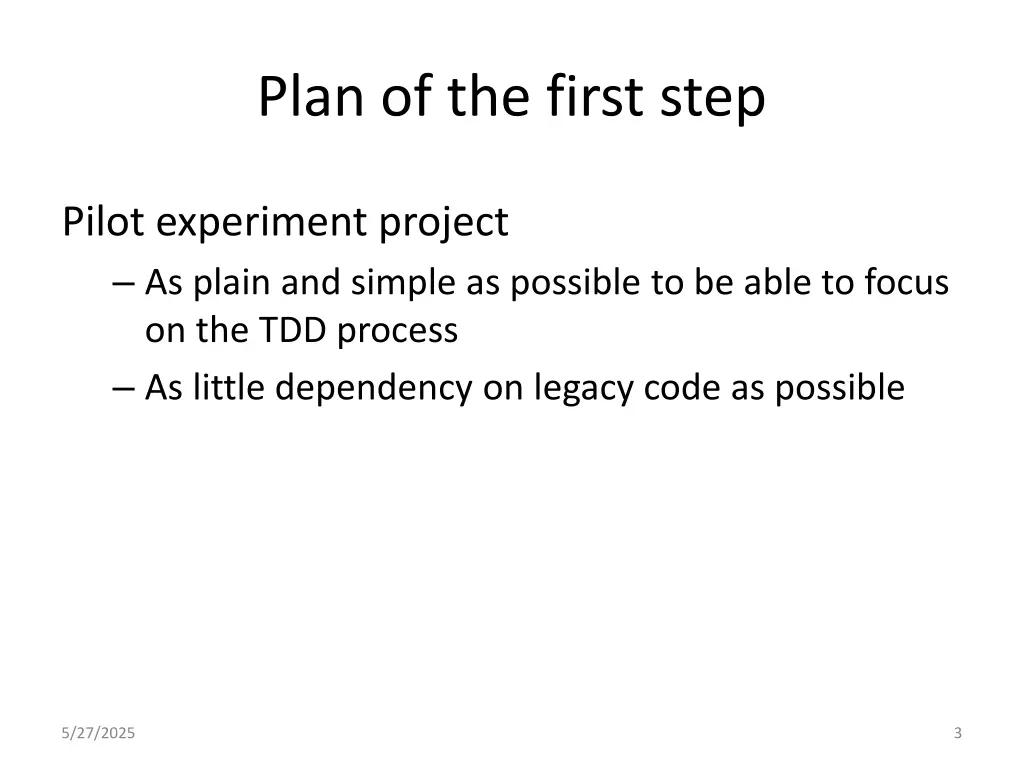 Plan of the first step

Pilot experiment project

– As plain and simple as possible to be able to focus on the TDD process

– As little dependency on legacy code as possible

5/27/2025

3